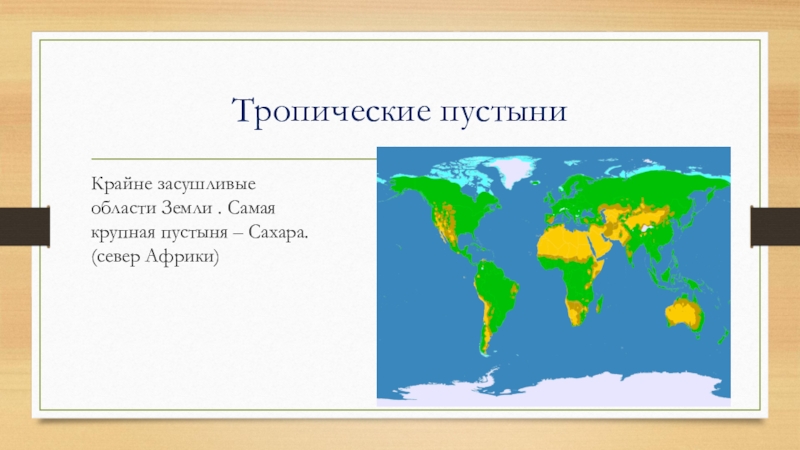 Тропические пустыни

Крайне засушливые области Земли . Самая крупная пустыня – Сахара. (север Африки)